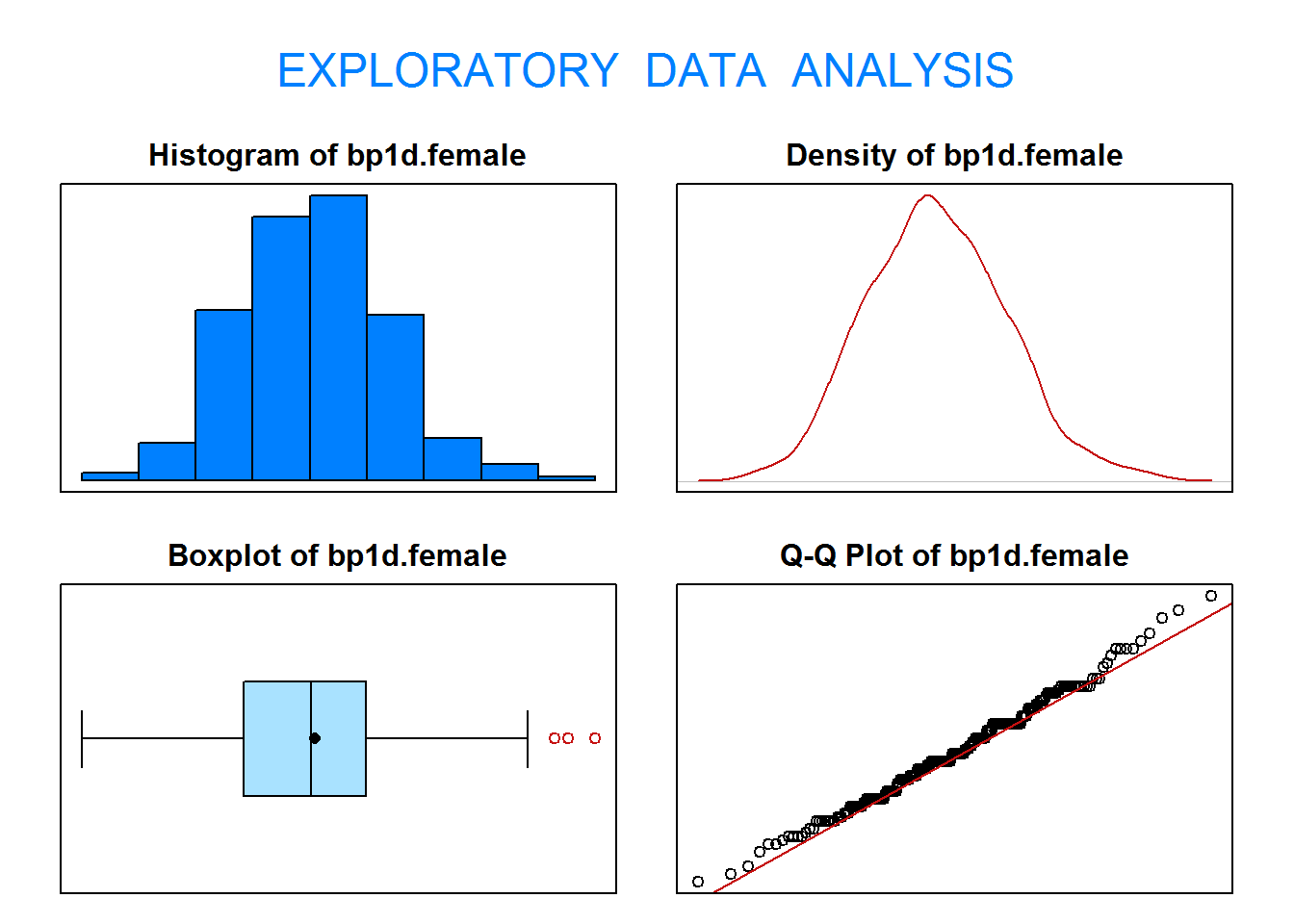 EXPLORATORY DATA ANALYSIS

Histogram of bp1d.female

Density of bp1d.female

Boxplot of bp1d.female

Q-Q Plot of bp1d.female